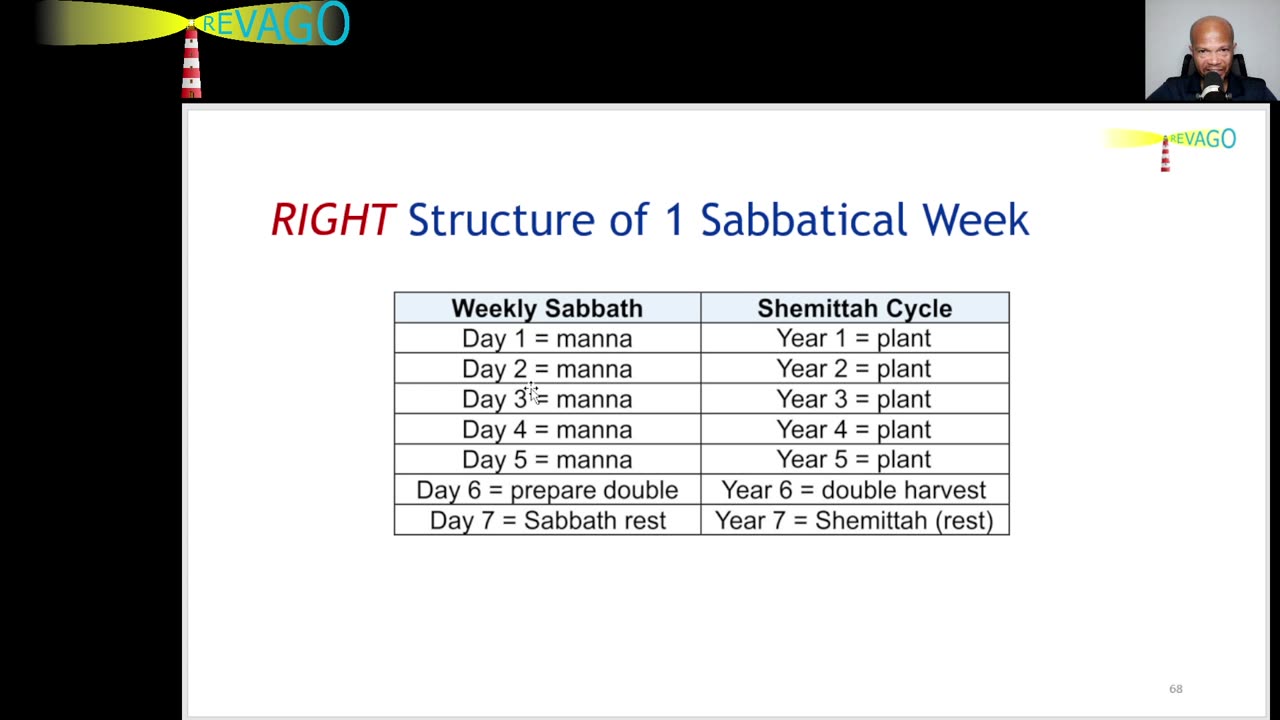 REVAGO

REVAGO

RIGHT Structure of 1 Sabbatical Week

| Weekly Sabbath | Shemittah Cycle |
|---|---|
| Day 1 = manna | Year 1 = plant |
| Day 2 = manna | Year 2 = plant |
| Day 3 = manna | Year 3 = plant |
| Day 4 = manna | Year 4 = plant |
| Day 5 = manna | Year 5 = plant |
| Day 6 = prepare double | Year 6 = double harvest |
| Day 7 = Sabbath rest | Year 7 = Shemittah (rest) |

68